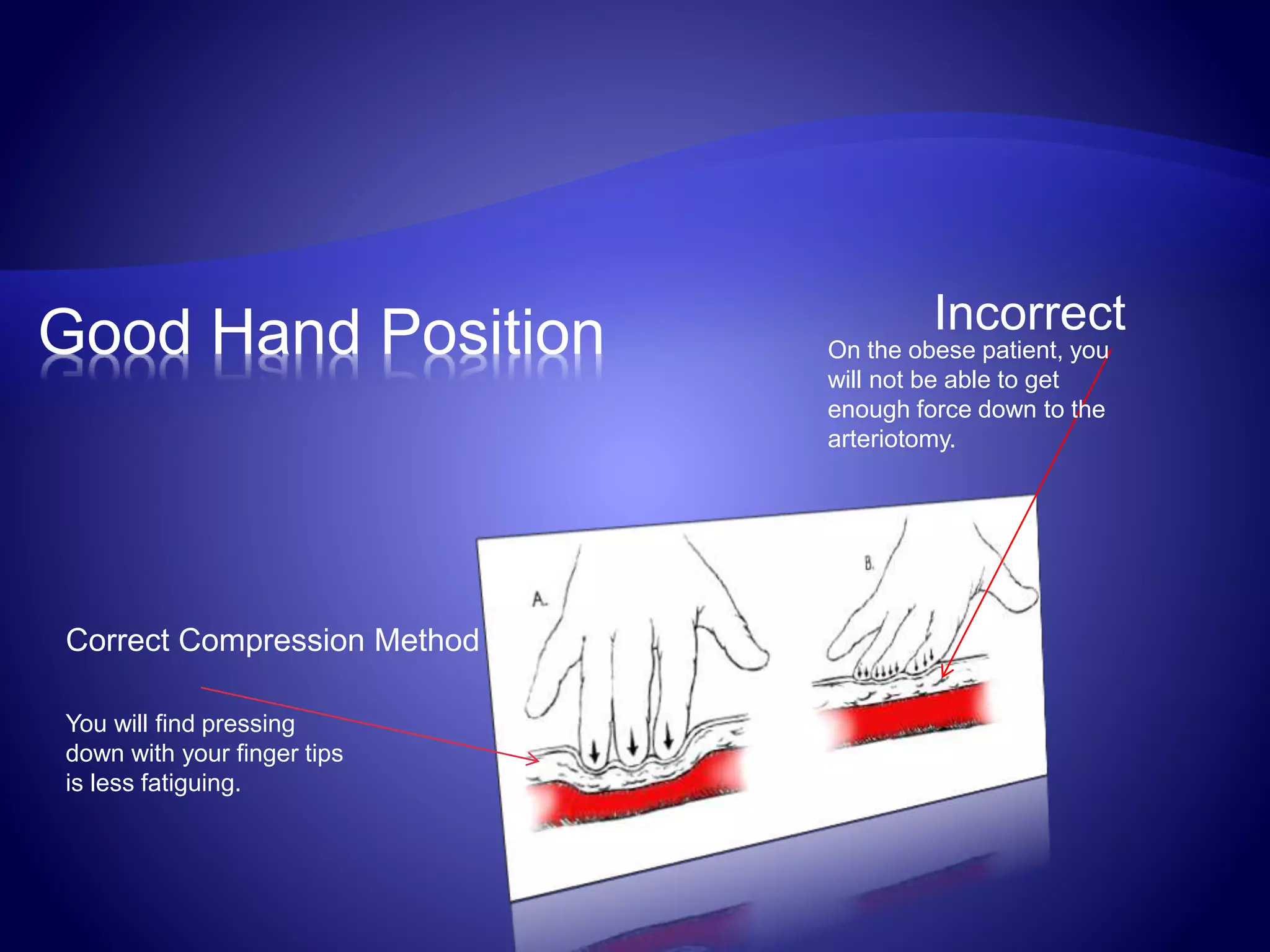 Good Hand Position

Incorrect

On the obese patient, you will not be able to get enough force down to the arteriotomy.

Correct Compression Method

You will find pressing down with your finger tips is less fatiguing.

A.

B.